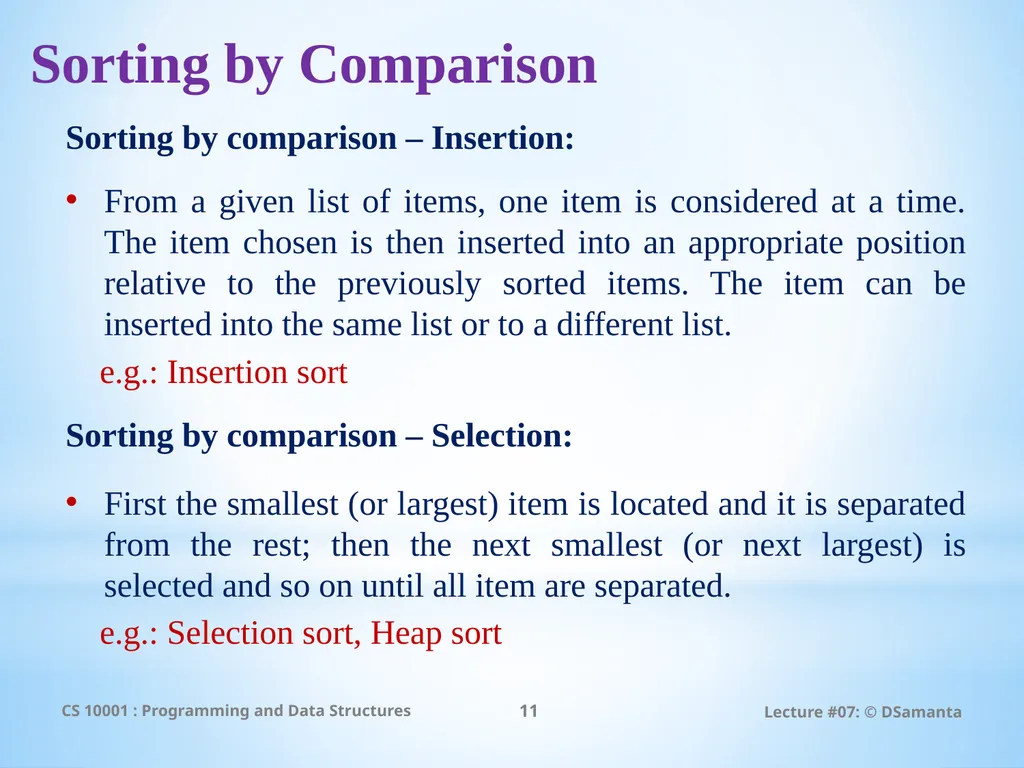 Sorting by Comparison

Sorting by comparison – Insertion:

• From a given list of items, one item is considered at a time. The item chosen is then inserted into an appropriate position relative to the previously sorted items. The item can be inserted into the same list or to a different list.

e.g.: Insertion sort

Sorting by comparison – Selection:

• First the smallest (or largest) item is located and it is separated from the rest; then the next smallest (or next largest) is selected and so on until all item are separated.

e.g.: Selection sort, Heap sort

CS 10001 : Programming and Data Structures
11
Lecture #07: © DSamanta